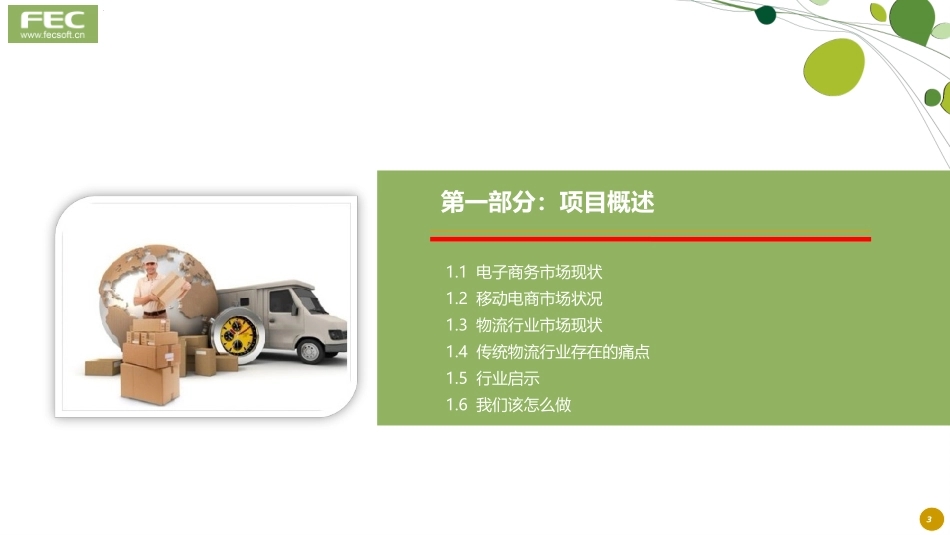 FEC
www.fecsoft.cn

第一部分：项目概述

1.1 电子商务市场现状
1.2 移动电商市场状况
1.3 物流行业市场现状
1.4 传统物流行业存在的痛点
1.5 行业启示
1.6 我们该怎么做

3